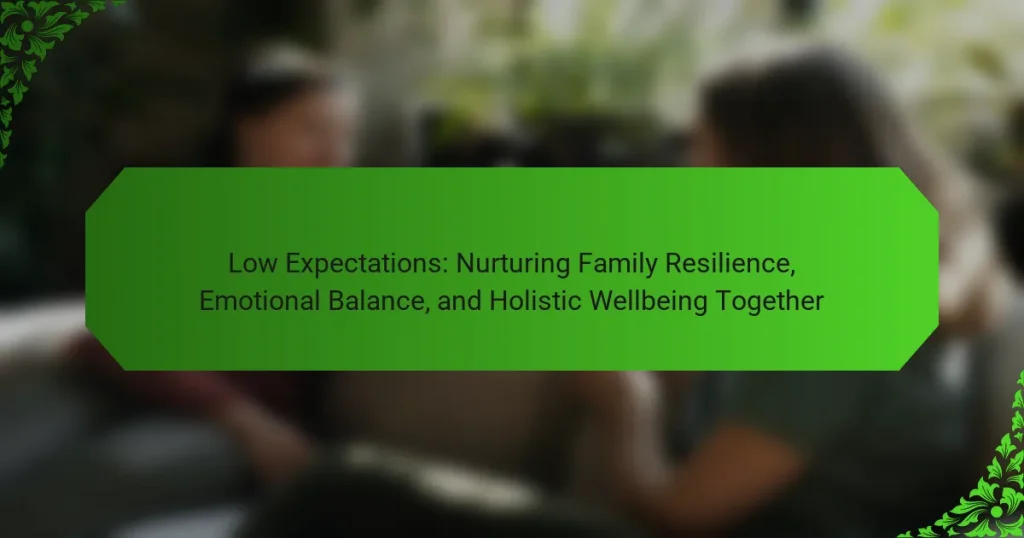 Low Expectations: Nurturing Family Resilience, Emotional Balance, and Holistic Wellbeing Together